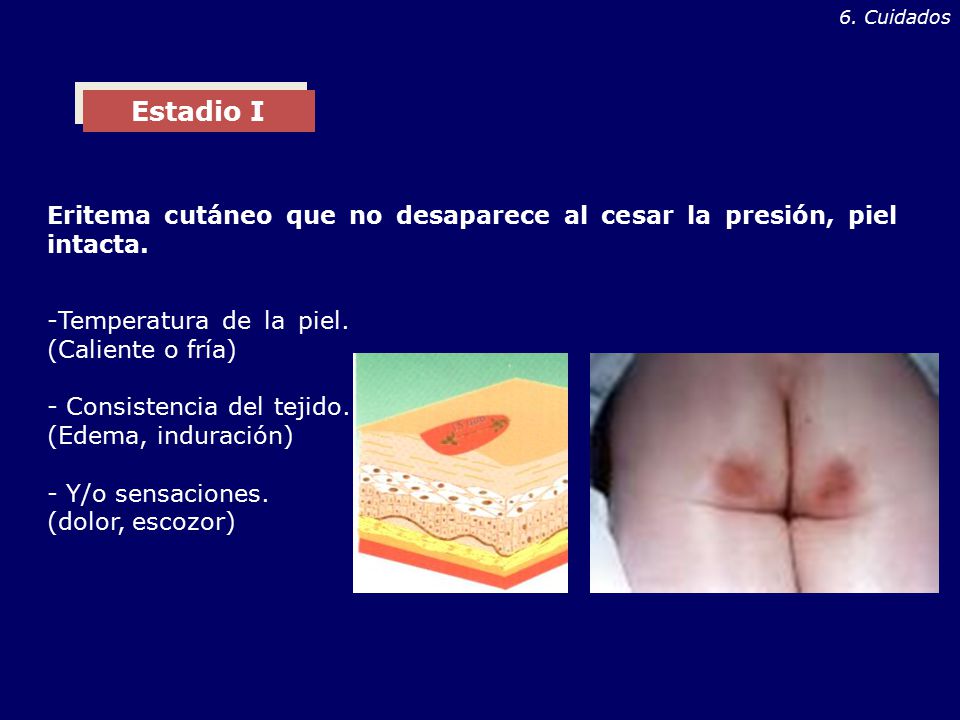 6. Cuidados

Estadio I

Eritema cutáneo que no desaparece al cesar la presión, piel intacta.

-Temperatura de la piel. (Caliente o fría)

- Consistencia del tejido. (Edema, induración)

- Y/o sensaciones. (dolor, escozor)